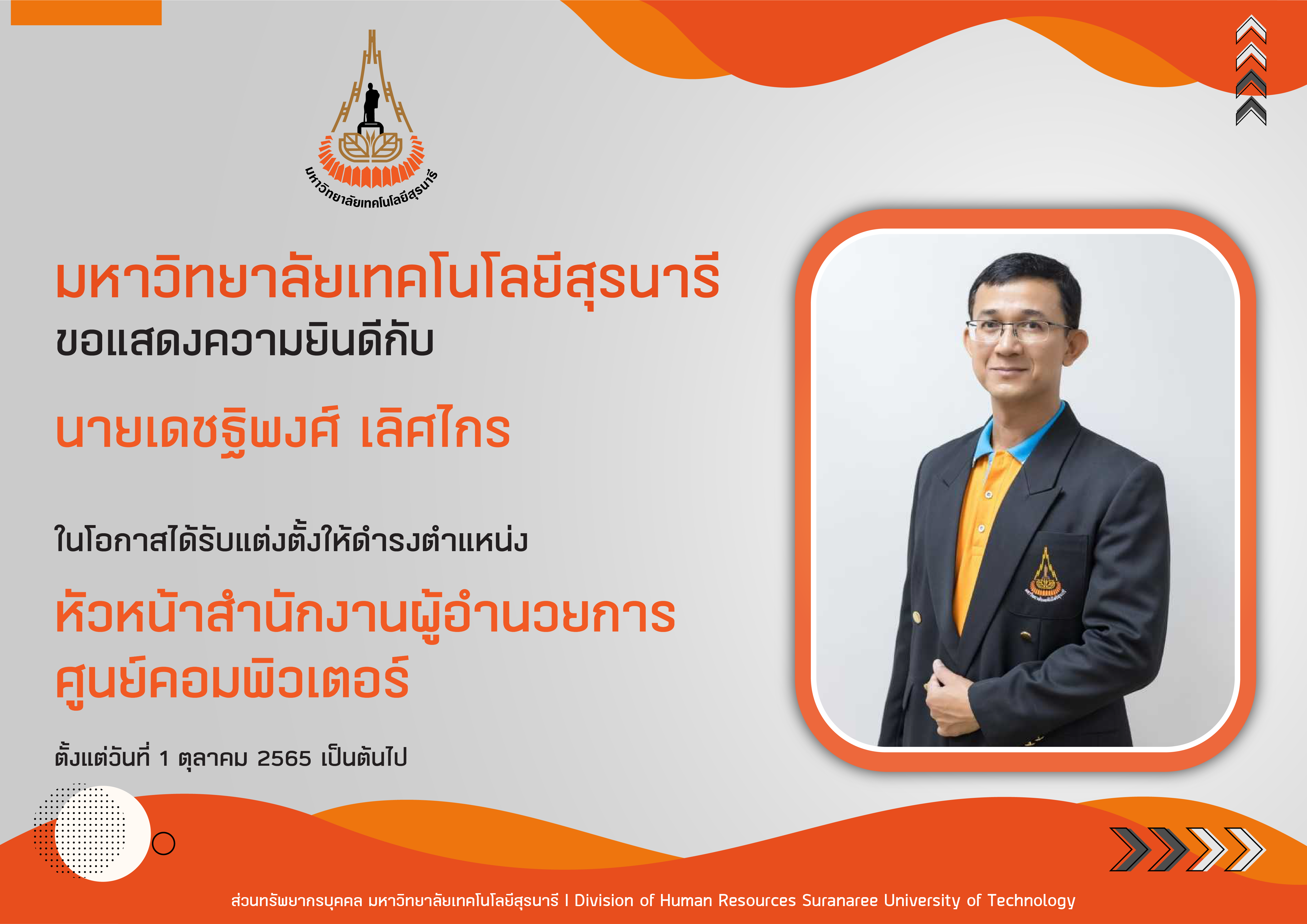 มหาวิทยาลัยเทคโนโลยีสุรนารี

มหาวิทยาลัยเทคโนโลยีสุรนารี
ขอแสดงความยินดีกับ

นายเดชฐิพงศ์ เลิศไกร

ในโอกาสได้รับแต่งตั้งให้ดำรงตำแหน่ง

หัวหน้าสำนักงานผู้อำนวยการ
ศูนย์คอมพิวเตอร์

ตั้งแต่วันที่ 1 ตุลาคม 2565 เป็นต้นไป

ส่วนทรัพยากรบุคคล มหาวิทยาลัยเทคโนโลยีสุรนารี I Division of Human Resources Suranaree University of Technology